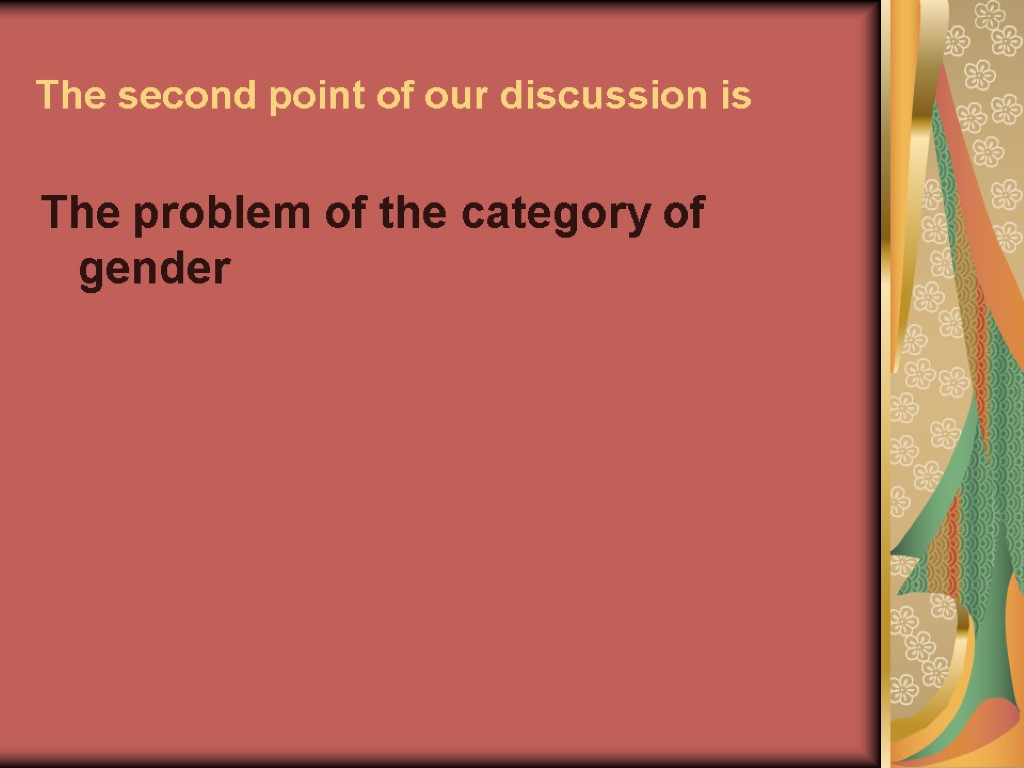 The second point of our discussion is

The problem of the category of gender